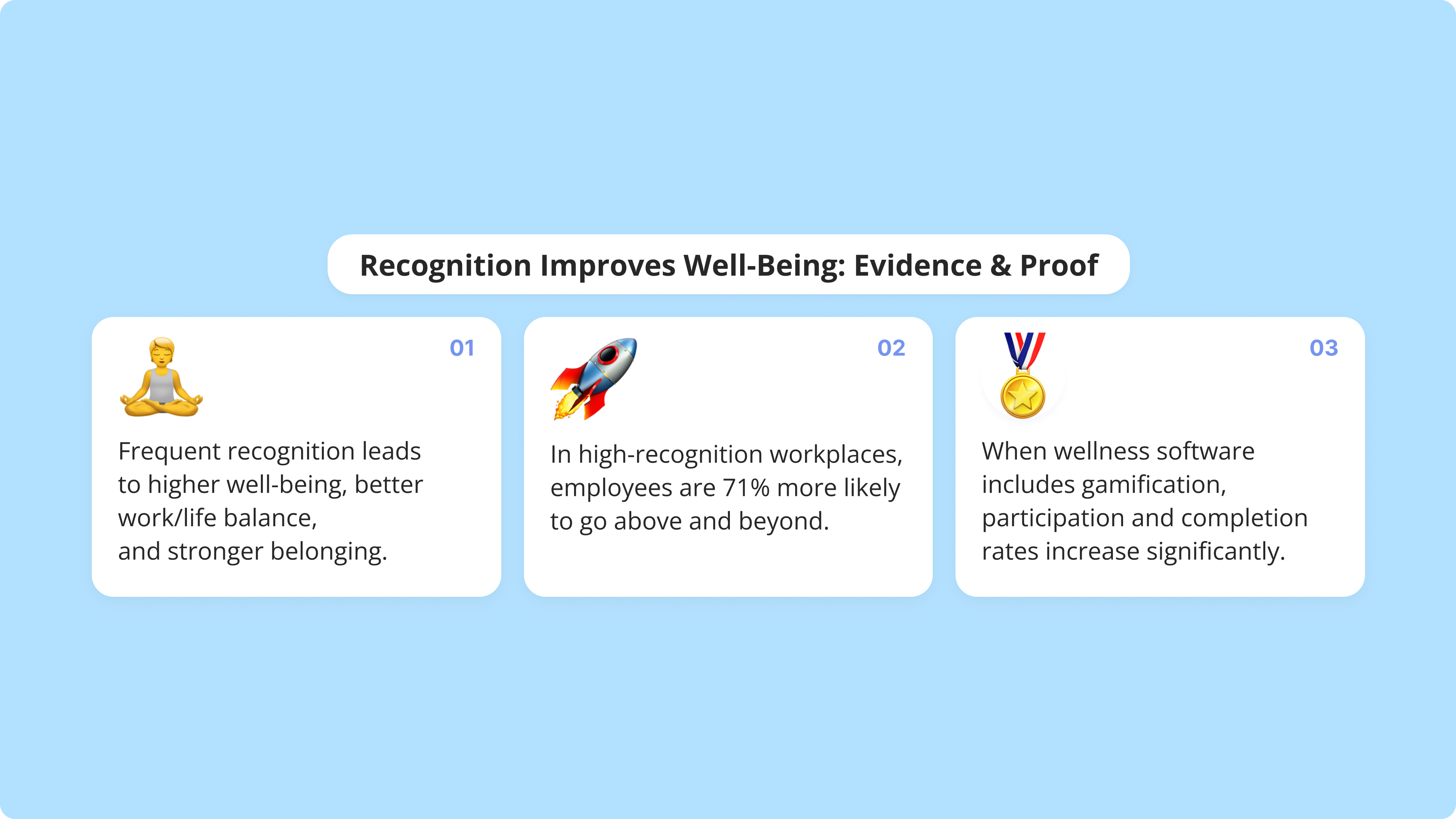 Recognition Improves Well-Being: Evidence & Proof

01

Frequent recognition leads to higher well-being, better work/life balance, and stronger belonging.

02

In high-recognition workplaces, employees are 71% more likely to go above and beyond.

03

When wellness software includes gamification, participation and completion rates increase significantly.